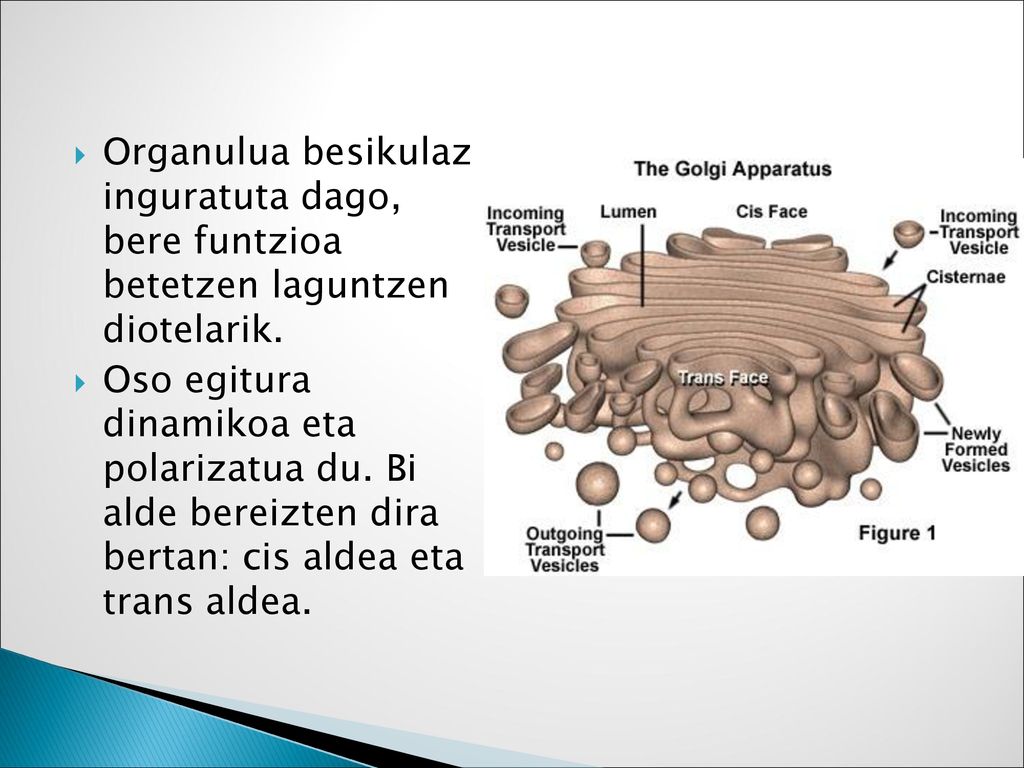 Organulua besikulaz inguratuta dago, bere funtzioa betetzen laguntzen diotelarik.

Oso egitura dinamikoa eta polarizatua du. Bi alde bereizten dira bertan: cis aldea eta trans aldea.

The Golgi Apparatus

Incoming Transport Vesicle

Lumen

Cis Face

Incoming Transport Vesicle

Cisternae

Trans Face

Newly Formed Vesicles

Outgoing Transport Vesicles

Figure 1